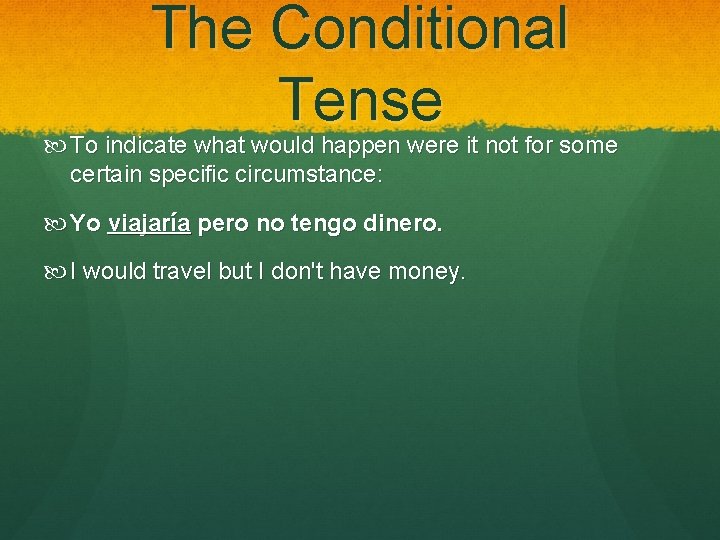 The Conditional Tense

To indicate what would happen were it not for some certain specific circumstance:

Yo viajaría pero no tengo dinero.

I would travel but I don't have money.